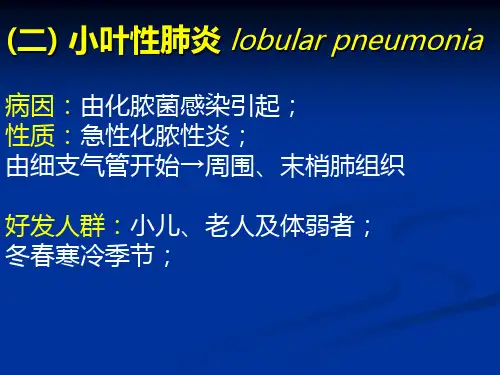 (二) 小叶性肺炎 lobular pneumonia

病因：由化脓菌感染引起；
性质：急性化脓性炎；
由细支气管开始→周围、末梢肺组织

好发人群：小儿、老人及体弱者；
冬春寒冷季节；